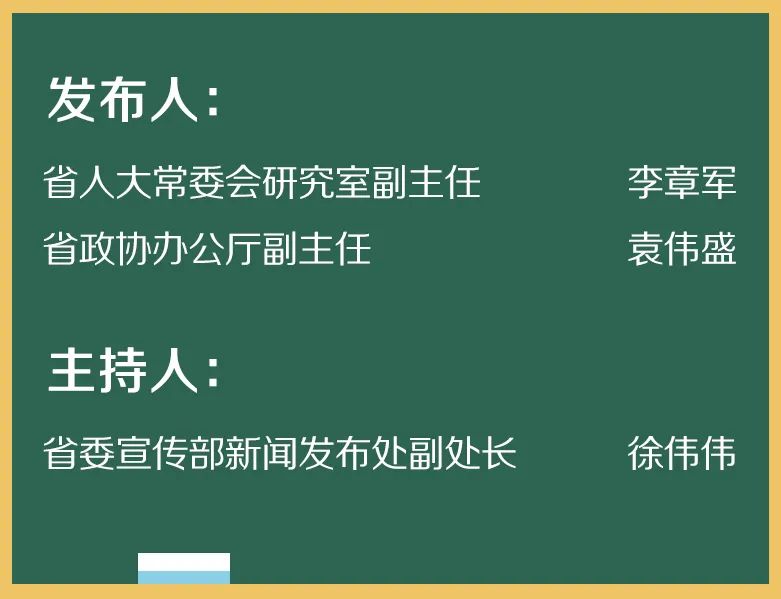 发布人：

省人大常委会研究室副主任 李章军

省政协办公厅副主任 袁伟盛

主持人：

省委宣传部新闻发布处副处长 徐伟伟